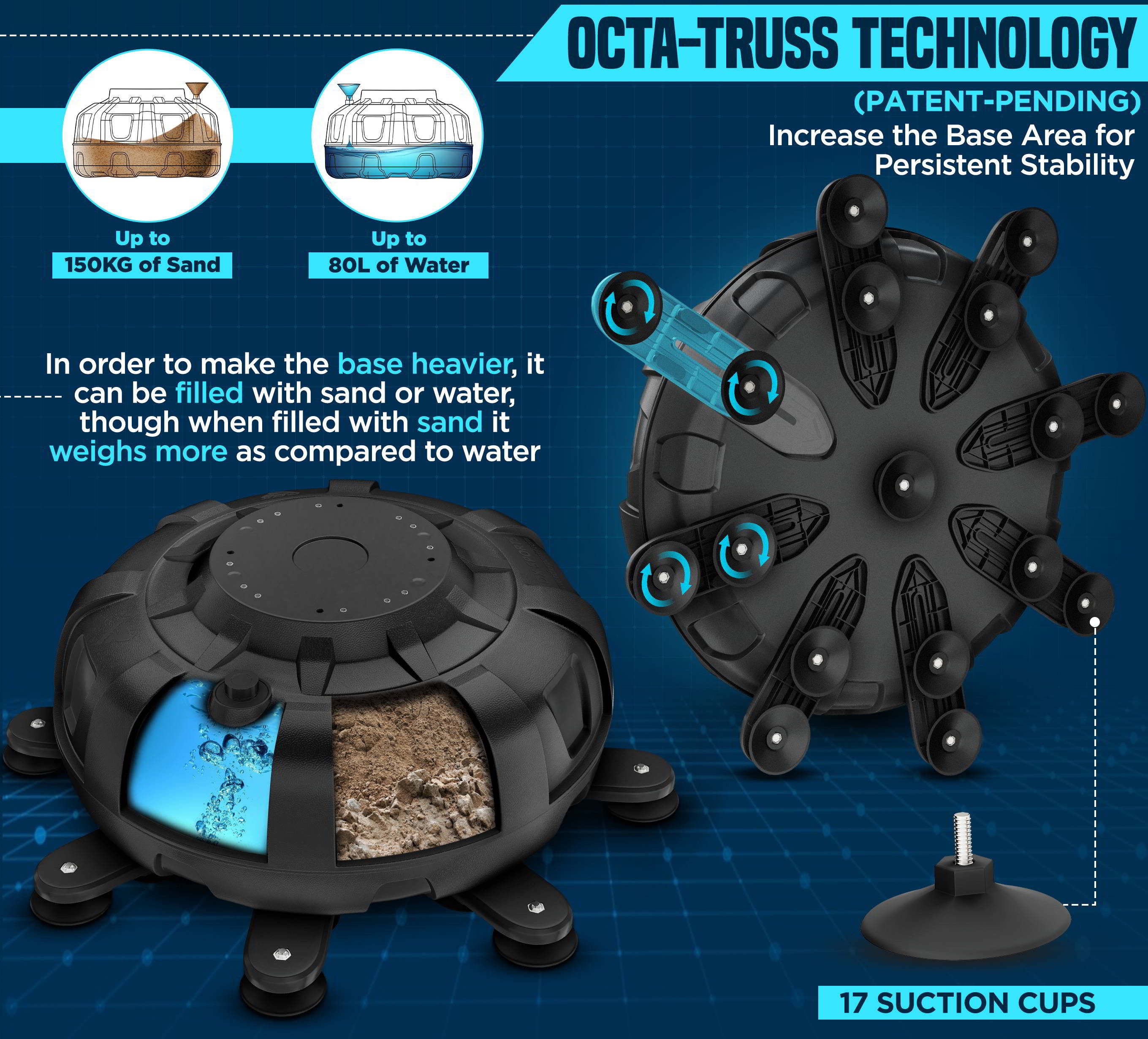 OCTA-TRUSS TECHNOLOGY

(PATENT-PENDING)

Increase the Base Area for Persistent Stability

Up to
150KG of Sand

Up to
80L of Water

In order to make the base heavier, it can be filled with sand or water, though when filled with sand it weighs more as compared to water

17 SUCTION CUPS